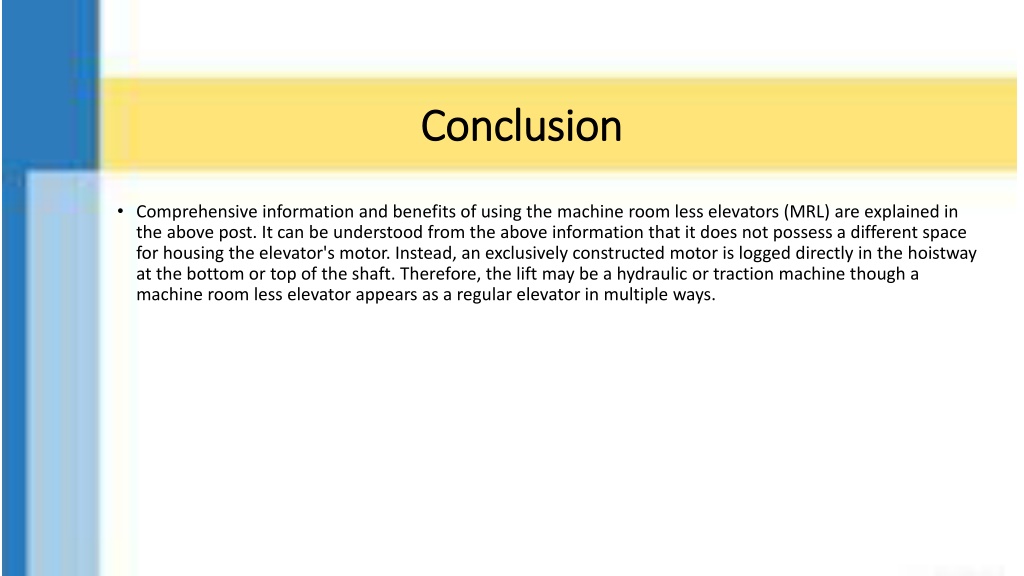 Conclusion

• Comprehensive information and benefits of using the machine room less elevators (MRL) are explained in the above post. It can be understood from the above information that it does not possess a different space for housing the elevator's motor. Instead, an exclusively constructed motor is logged directly in the hoistway at the bottom or top of the shaft. Therefore, the lift may be a hydraulic or traction machine though a machine room less elevator appears as a regular elevator in multiple ways.